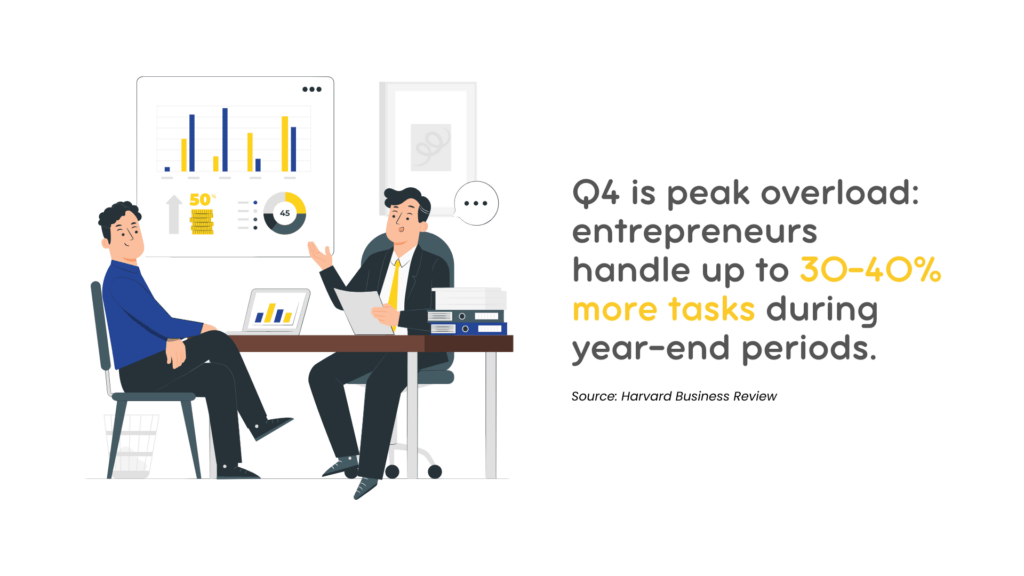 50%

45

Q4 is peak overload: entrepreneurs handle up to 30-40% more tasks during year-end periods.

Source: Harvard Business Review